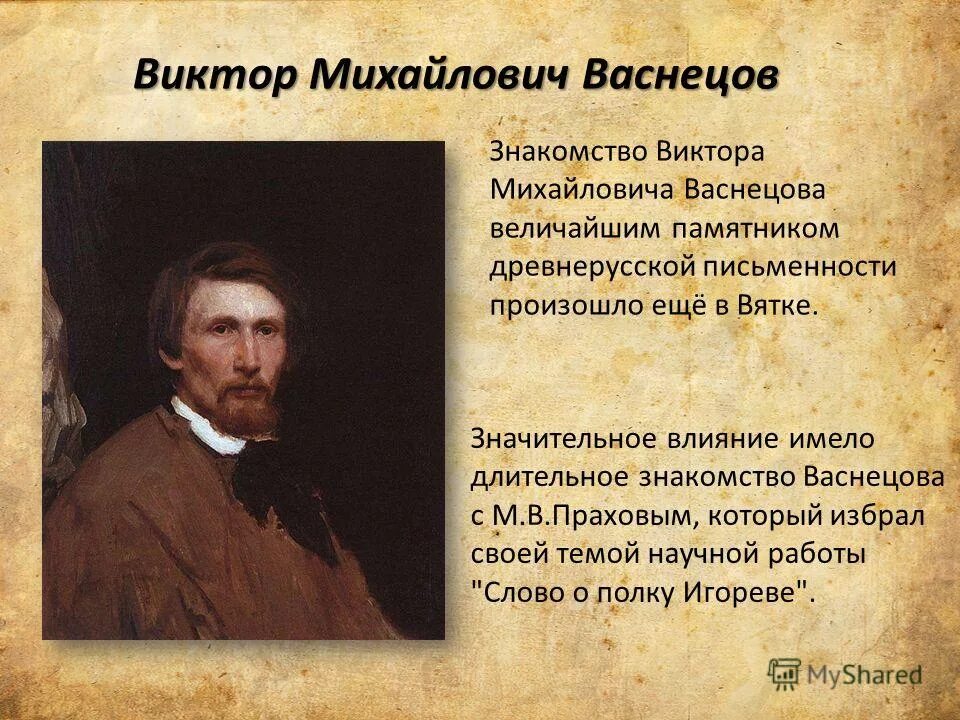 Виктор Михайлович Васнецов

Знакомство Виктора Михайловича Васнецова величайшим памятником древнерусской письменности произошло ещё в Вятке.

Значительное влияние имело длительное знакомство Васнецова с М.В.Праховым, который избрал своей темой научной работы "Слово о полку Игореве".

MyShared